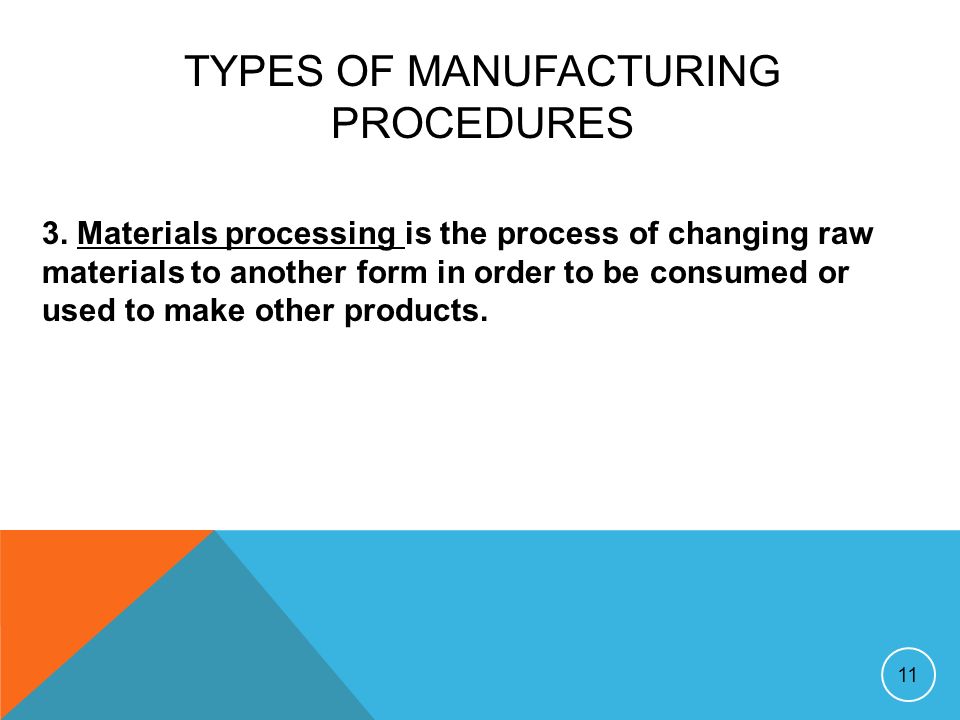 TYPES OF MANUFACTURING PROCEDURES

3. Materials processing is the process of changing raw materials to another form in order to be consumed or used to make other products.

11